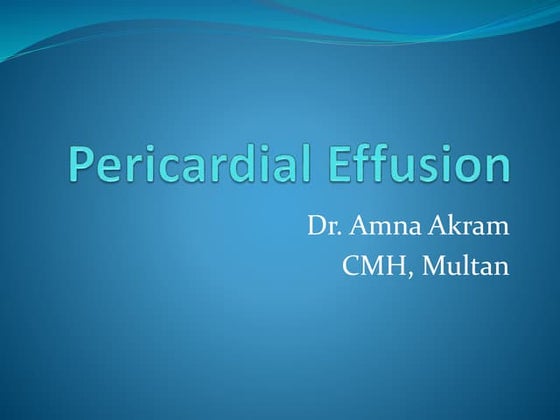 Pericardial Effusion

Dr. Amna Akram
CMH, Multan